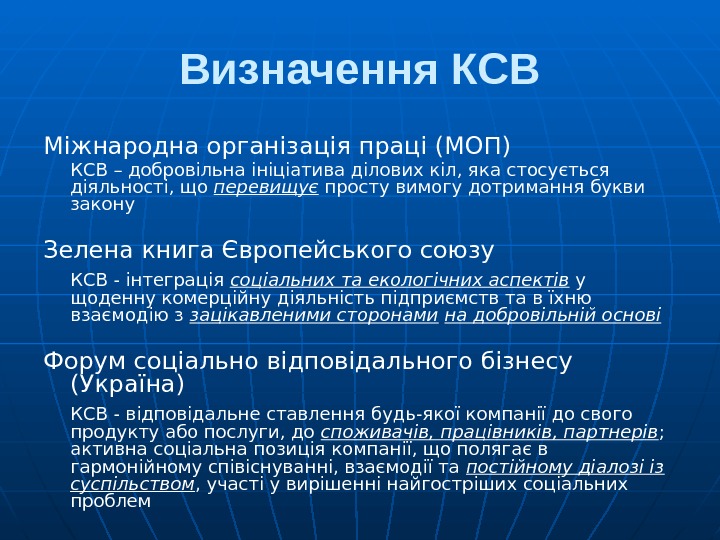 Визначення КСВ

Міжнародна організація праці (МОП)

КСВ – добровільна ініціатива ділових кіл, яка стосується діяльності, що перевищує просту вимогу дотримання букви закону

Зелена книга Європейського союзу

КСВ - інтеграція соціальних та екологічних аспектів у щоденну комерційну діяльність підприємств та в їхню взаємодію з зацікавленими сторонами на добровільній основі

Форум соціально відповідального бізнесу (Україна)

КСВ - відповідальне ставлення будь-якої компанії до свого продукту або послуги, до споживачів, працівників, партнерів; активна соціальна позиція компанії, що полягає в гармонійному співіснуванні, взаємодії та постійному діалозі із суспільством, участі у вирішенні найгостріших соціальних проблем